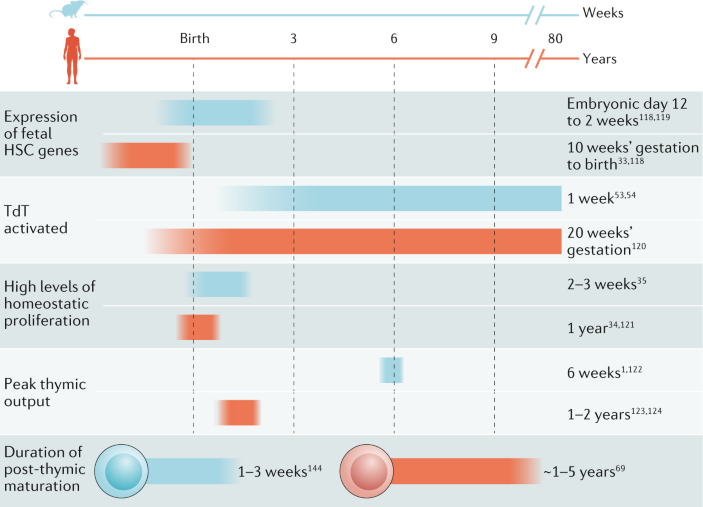 Weeks

Birth 3 6 9 80

Years

Expression of fetal HSC genes

Embryonic day 12 to 2 weeks$^{118,119}$

10 weeks' gestation to birth$^{33,118}$

TdT activated

1 week$^{53,54}$

20 weeks' gestation$^{120}$

High levels of homeostatic proliferation

2–3 weeks$^{35}$

1 year$^{34,121}$

Peak thymic output

6 weeks$^{1,122}$

1–2 years$^{123,124}$

Duration of post-thymic maturation

1–3 weeks$^{144}$

~1–5 years$^{69}$